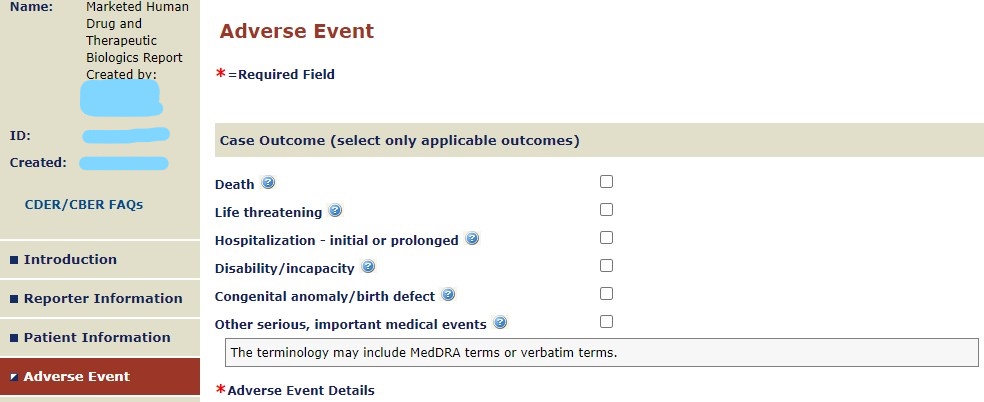 Name: Marketed Human Drug and Therapeutic Biologics Report Created by:

ID:

Created:

CDER/CBER FAQs

Introduction

Reporter Information

Patient Information

Adverse Event

Adverse Event

*=Required Field

Case Outcome (select only applicable outcomes)

Death

Life threatening

Hospitalization - initial or prolonged

Disability/incapacity

Congenital anomaly/birth defect

Other serious, important medical events

The terminology may include MedDRA terms or verbatim terms.

*Adverse Event Details